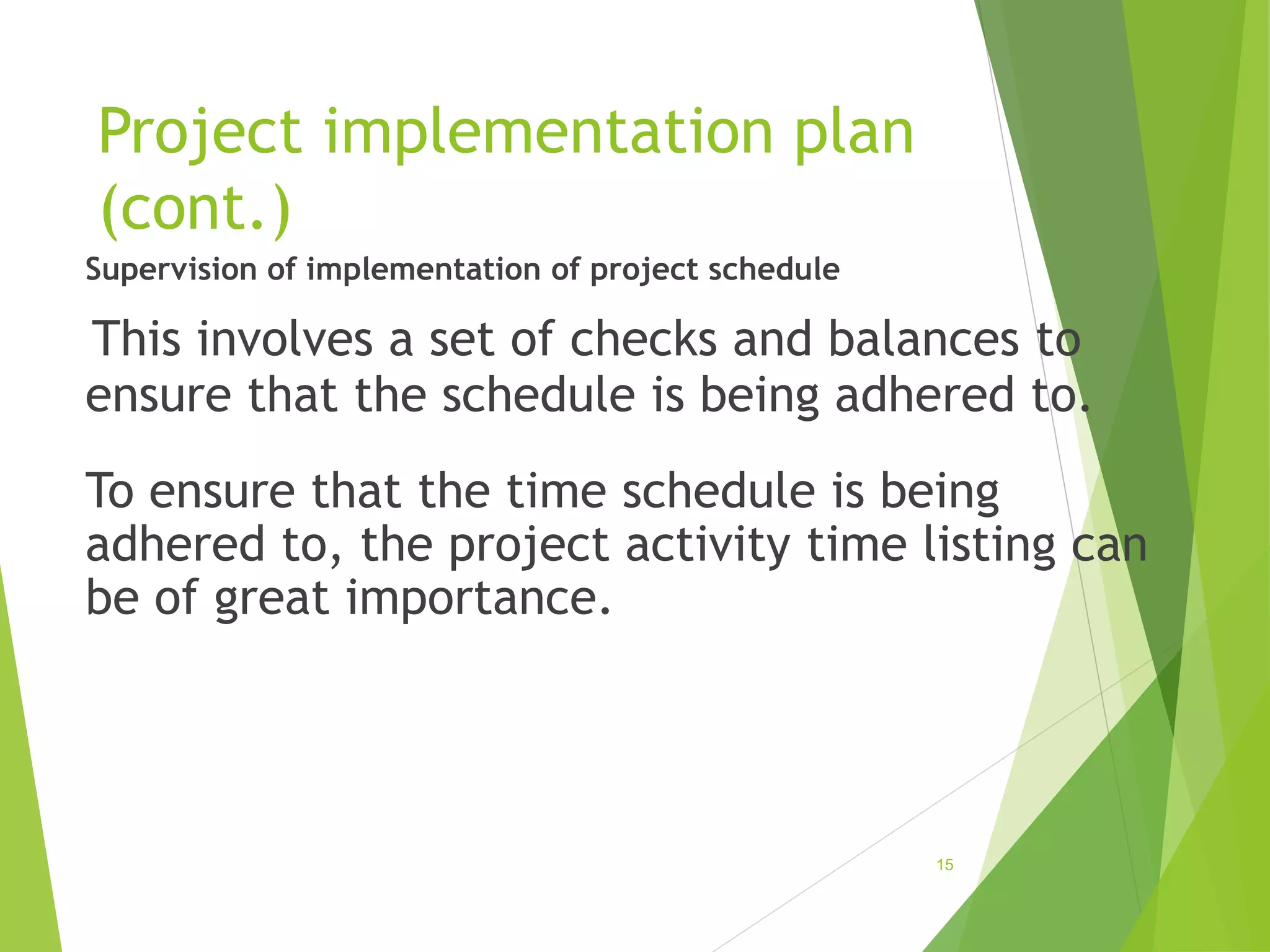 Project implementation plan (cont.)

Supervision of implementation of project schedule

This involves a set of checks and balances to ensure that the schedule is being adhered to.

To ensure that the time schedule is being adhered to, the project activity time listing can be of great importance.

15